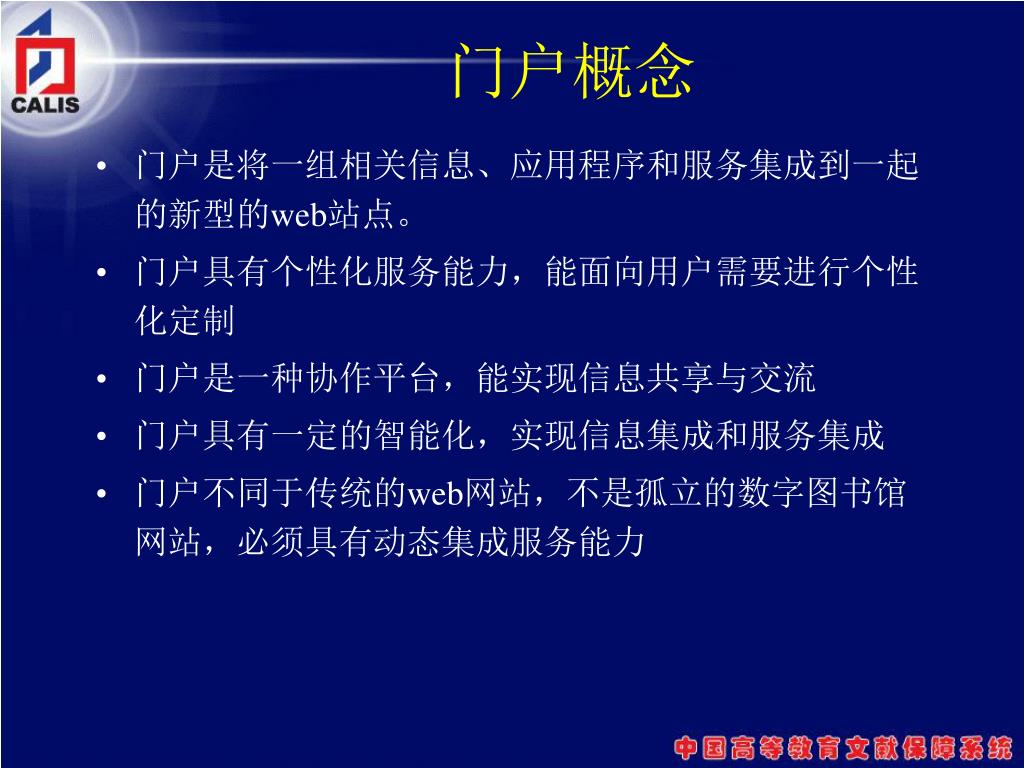 CALIS

门户概念

• 门户是将一组相关信息、应用程序和服务集成到一起的新型的web站点。

• 门户具有个性化服务能力，能面向用户需要进行个性化定制

• 门户是一种协作平台，能实现信息共享与交流

• 门户具有一定的智能化，实现信息集成和服务集成

• 门户不同于传统的web网站，不是孤立的数字图书馆网站，必须具有动态集成服务能力

中国高等教育文献保障系统